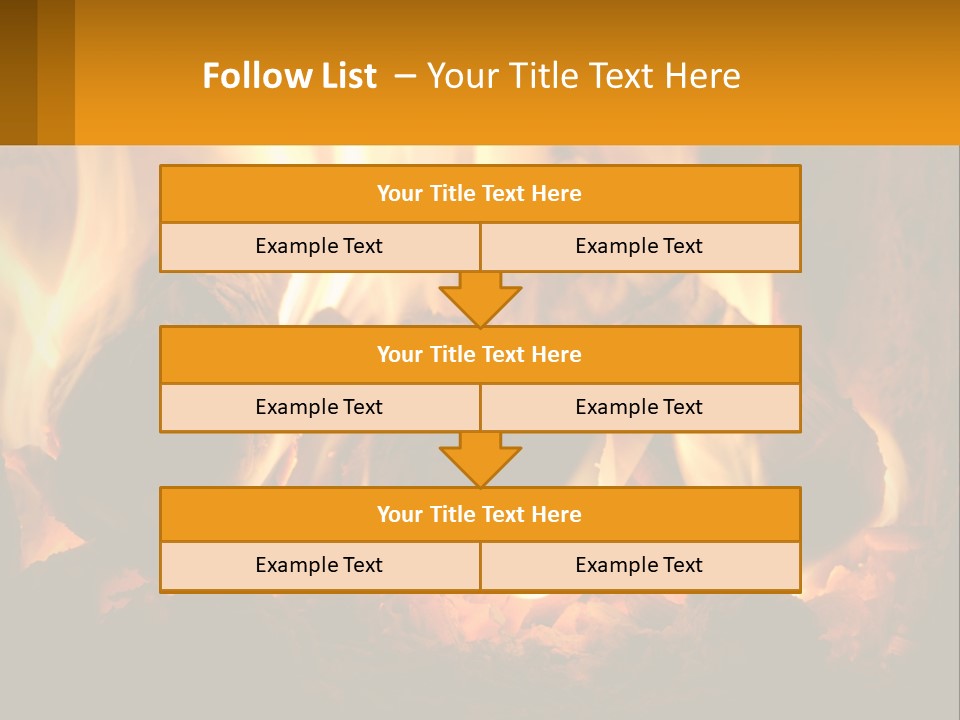 Follow List – Your Title Text Here

Your Title Text Here

Example Text

Example Text

Your Title Text Here

Example Text

Example Text

Your Title Text Here

Example Text

Example Text